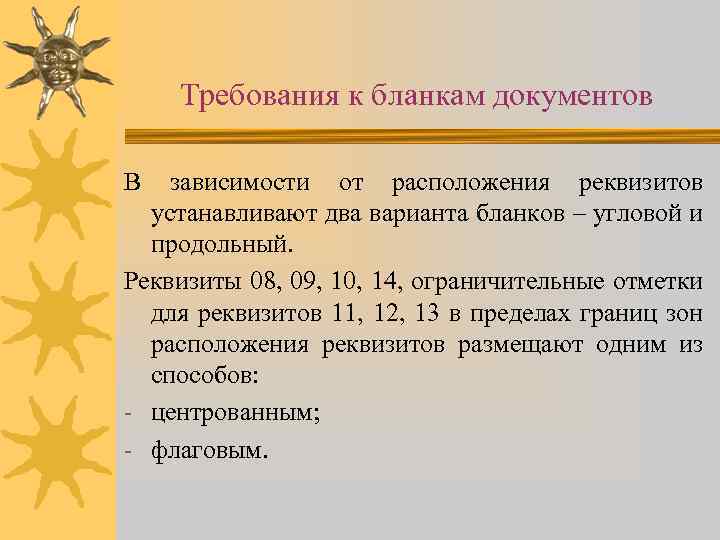 Требования к бланкам документов

В зависимости от расположения реквизитов устанавливают два варианта бланков – угловой и продольный.

Реквизиты 08, 09, 10, 14, ограничительные отметки для реквизитов 11, 12, 13 в пределах границ зон расположения реквизитов размещают одним из способов:

- центрованным;
- флаговым.